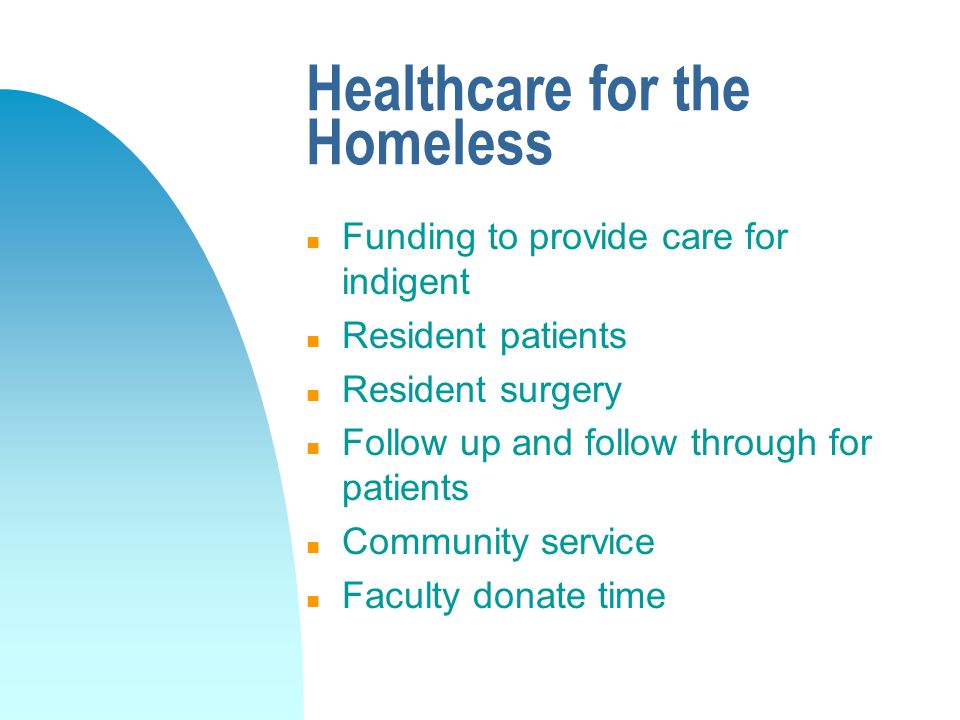 Healthcare for the Homeless

- Funding to provide care for indigent
- Resident patients
- Resident surgery
- Follow up and follow through for patients
- Community service
- Faculty donate time